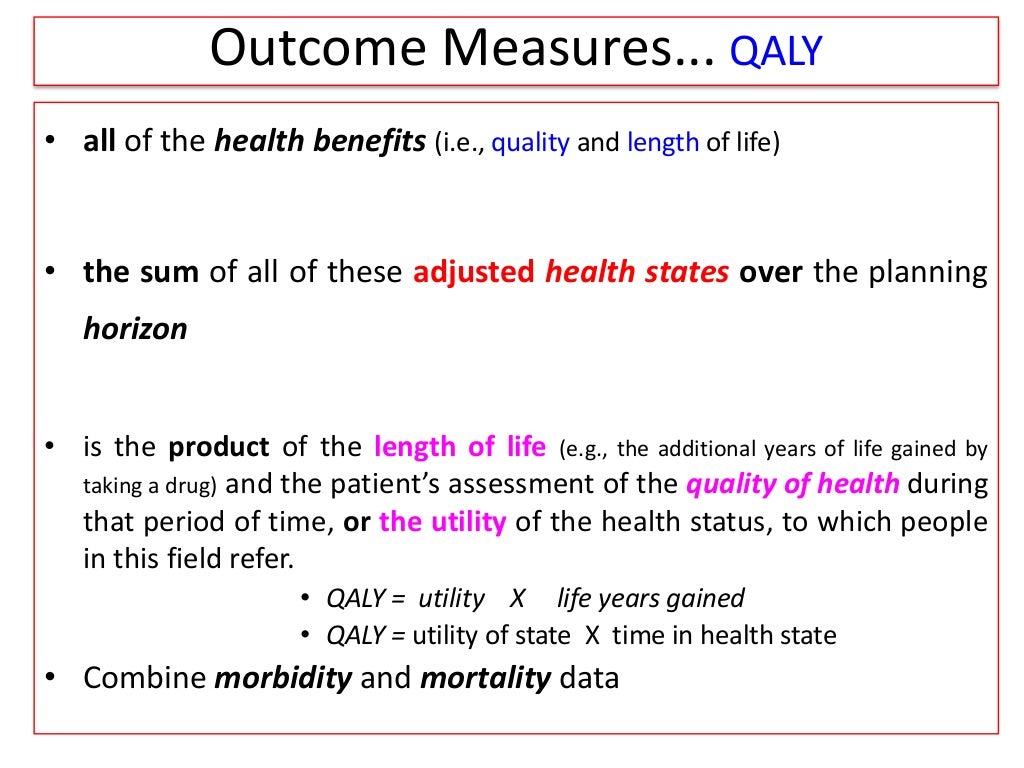 Outcome Measures... QALY

• all of the health benefits (i.e., quality and length of life)

• the sum of all of these adjusted health states over the planning horizon

• is the product of the length of life (e.g., the additional years of life gained by taking a drug) and the patient's assessment of the quality of health during that period of time, or the utility of the health status, to which people in this field refer.

• QALY = utility X life years gained
• QALY = utility of state X time in health state

• Combine morbidity and mortality data